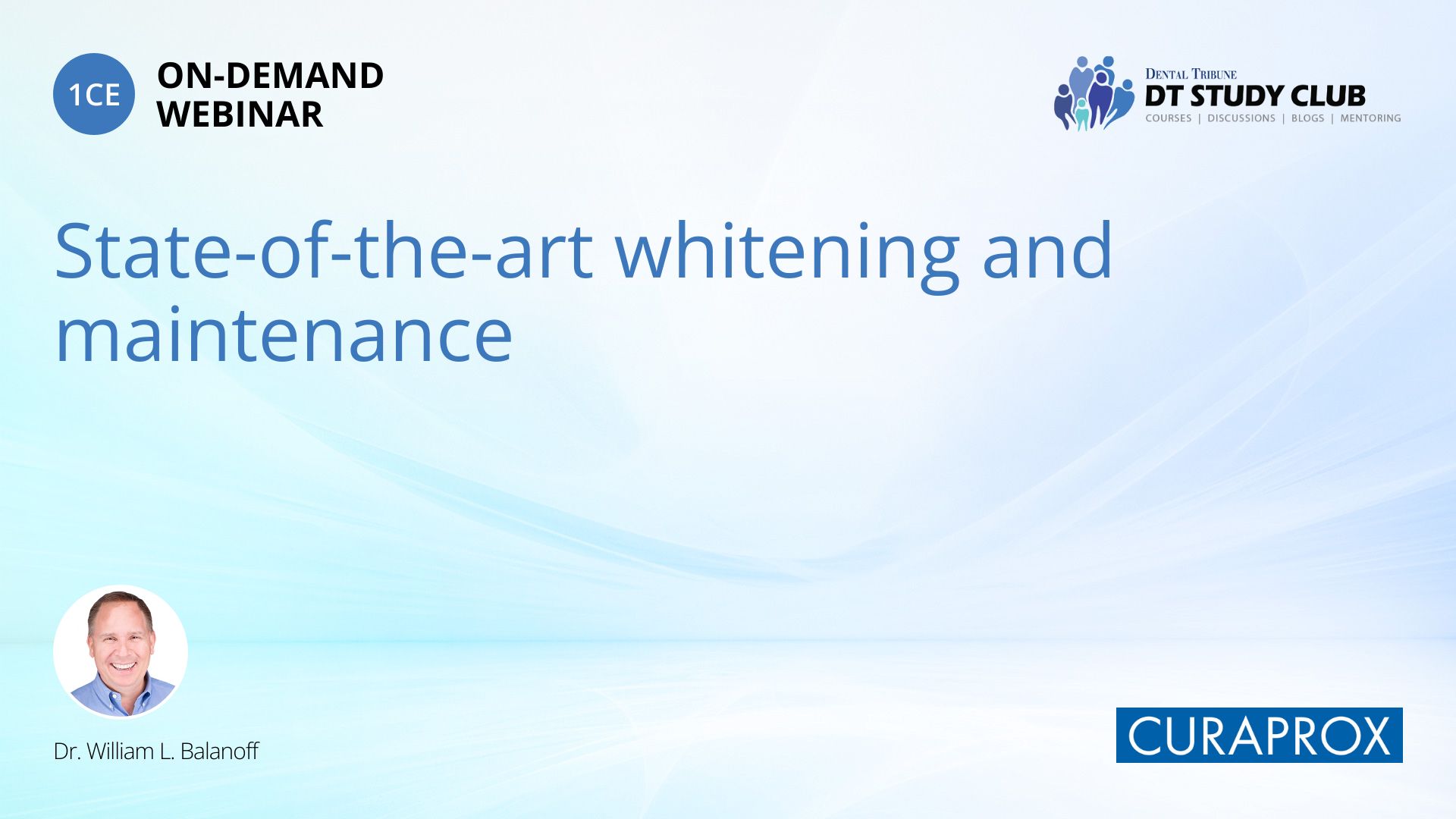 1CE

ON-DEMAND WEBINAR

DENTAL TRIBUNE
DT STUDY CLUB
COURSES | DISCUSSIONS | BLOGS | MENTORING

State-of-the-art whitening and maintenance

Dr. William L. Balanoff

CURAPROX